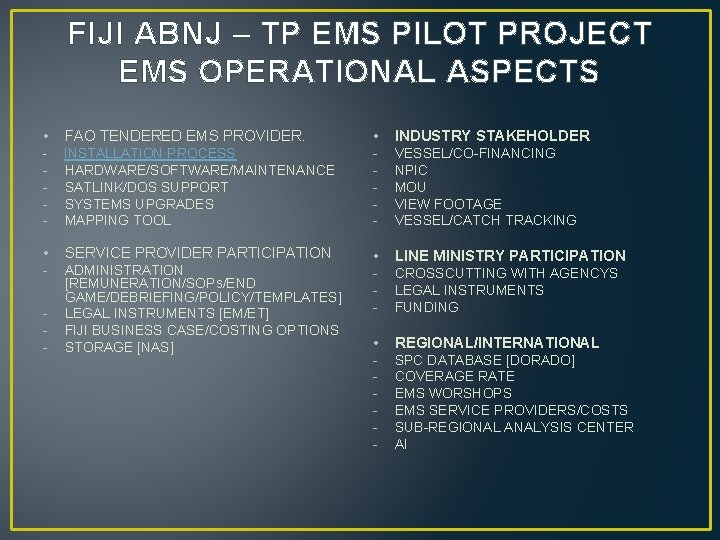 FIJI ABNJ – TP EMS PILOT PROJECT
EMS OPERATIONAL ASPECTS

• FAO TENDERED EMS PROVIDER.
- INSTALLATION PROCESS
- HARDWARE/SOFTWARE/MAINTENANCE
- SATLINK/DOS SUPPORT
- SYSTEMS UPGRADES
- MAPPING TOOL

• SERVICE PROVIDER PARTICIPATION
- ADMINISTRATION [REMUNERATION/SOPs/END GAME/DEBRIEFING/POLICY/TEMPLATES]
- LEGAL INSTRUMENTS [EM/ET]
- FIJI BUSINESS CASE/COSTING OPTIONS
- STORAGE [NAS]

• INDUSTRY STAKEHOLDER
- VESSEL/CO-FINANCING
- NPIC
- MOU
- VIEW FOOTAGE
- VESSEL/CATCH TRACKING

• LINE MINISTRY PARTICIPATION
- CROSSCUTTING WITH AGENCYS
- LEGAL INSTRUMENTS
- FUNDING

• REGIONAL/INTERNATIONAL
- SPC DATABASE [DORADO]
- COVERAGE RATE
- EMS WORSHOPS
- EMS SERVICE PROVIDERS/COSTS
- SUB-REGIONAL ANALYSIS CENTER
- AI